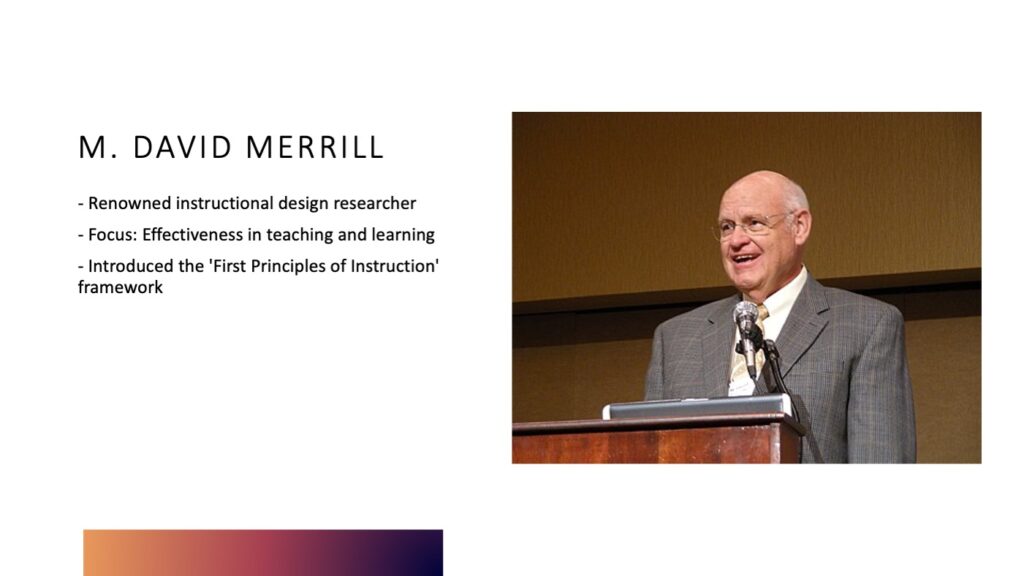 M. DAVID MERRILL

- Renowned instructional design researcher

- Focus: Effectiveness in teaching and learning

- Introduced the 'First Principles of Instruction' framework